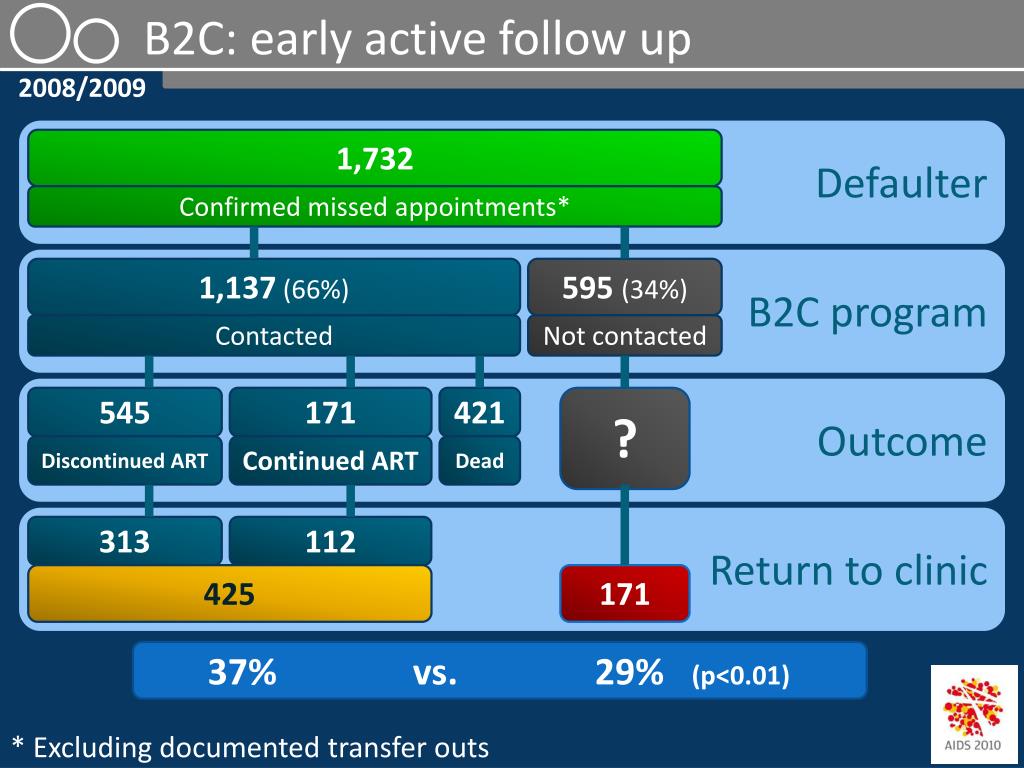 B2C: early active follow up

2008/2009

1,732
Confirmed missed appointments*

Defaulter

1,137 (66%)
Contacted

595 (34%)
Not contacted

B2C program

545
Discontinued ART

171
Continued ART

421
Dead

?

Outcome

313

112

425

171

Return to clinic

37% vs. 29% (p<0.01)

* Excluding documented transfer outs

AIDS 2010